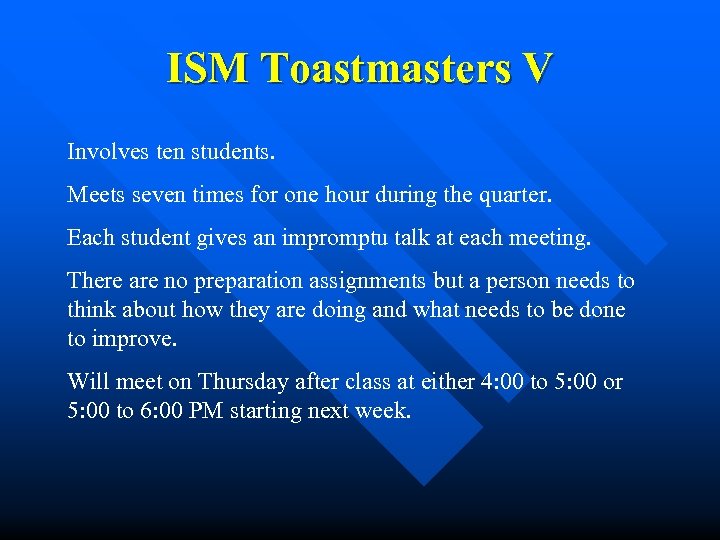 ISM Toastmasters V

Involves ten students.

Meets seven times for one hour during the quarter.

Each student gives an impromptu talk at each meeting.

There are no preparation assignments but a person needs to think about how they are doing and what needs to be done to improve.

Will meet on Thursday after class at either 4:00 to 5:00 or 5:00 to 6:00 PM starting next week.